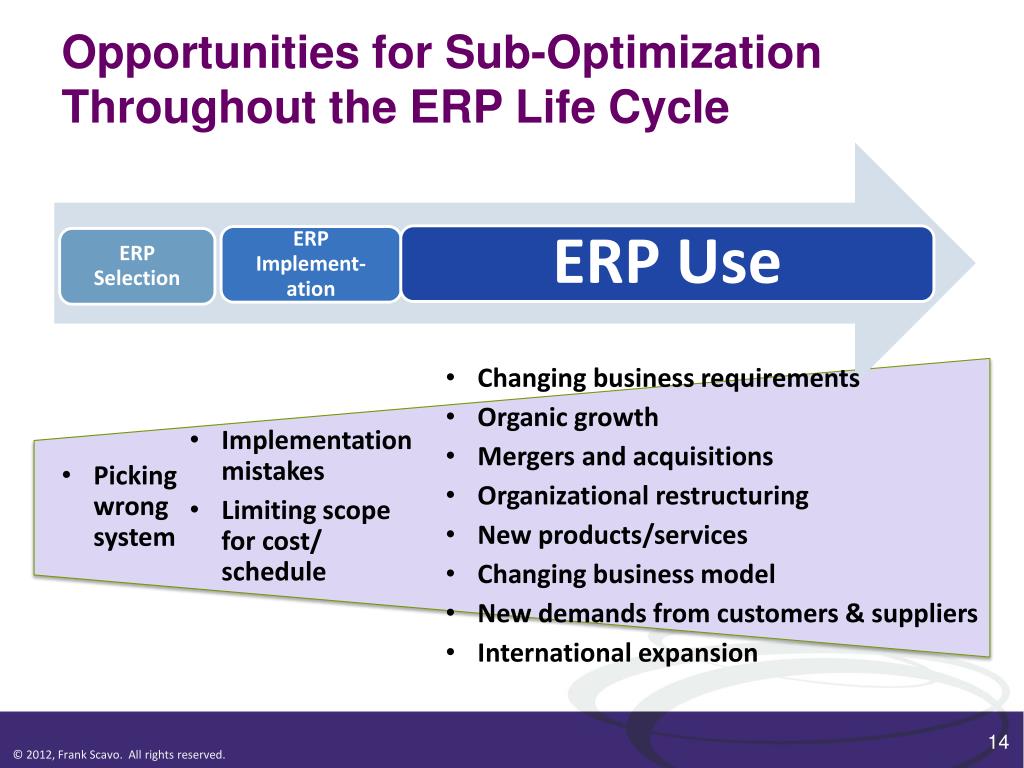 Opportunities for Sub-Optimization Throughout the ERP Life Cycle

ERP Selection

ERP Implementation

ERP Use

• Picking wrong system

• Implementation mistakes
• Limiting scope for cost/ schedule

• Changing business requirements
• Organic growth
• Mergers and acquisitions
• Organizational restructuring
• New products/services
• Changing business model
• New demands from customers & suppliers
• International expansion

© 2012, Frank Scavo. All rights reserved.

14